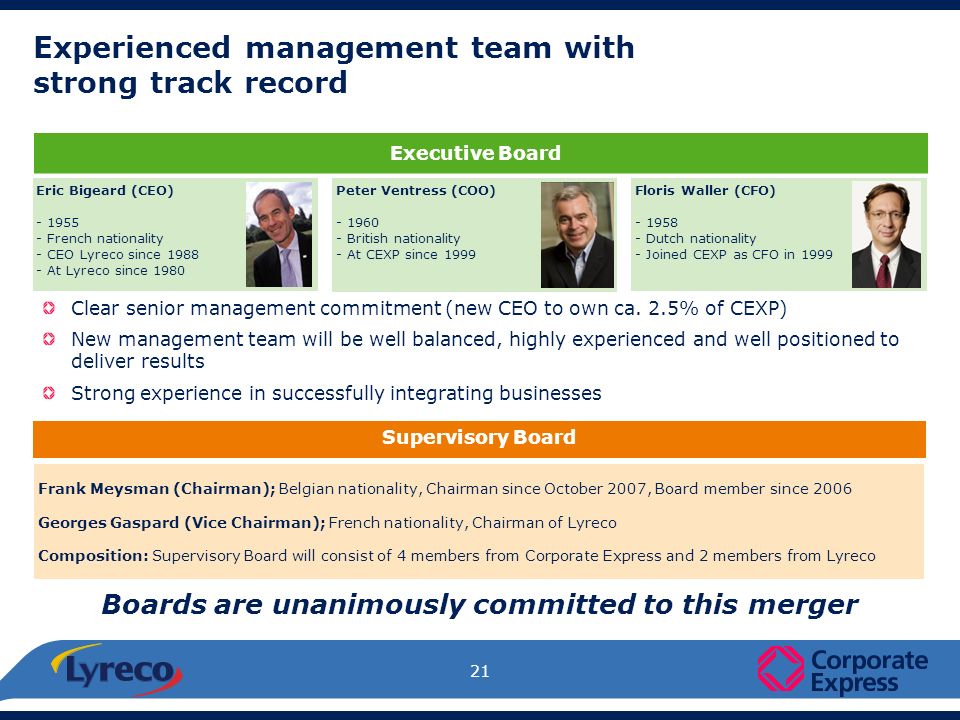 Experienced management team with strong track record

Executive Board

Eric Bigeard (CEO)

- 1955
- French nationality
- CEO Lyreco since 1988
- At Lyreco since 1980

Peter Ventress (COO)

- 1960
- British nationality
- At CEXP since 1999

Floris Waller (CFO)

- 1958
- Dutch nationality
- Joined CEXP as CFO in 1999

Clear senior management commitment (new CEO to own ca. 2.5% of CEXP)

New management team will be well balanced, highly experienced and well positioned to deliver results

Strong experience in successfully integrating businesses

Supervisory Board

Frank Meysman (Chairman); Belgian nationality, Chairman since October 2007, Board member since 2006

Georges Gaspard (Vice Chairman); French nationality, Chairman of Lyreco

Composition: Supervisory Board will consist of 4 members from Corporate Express and 2 members from Lyreco

Boards are unanimously committed to this merger

Lyreco

21

Corporate Express